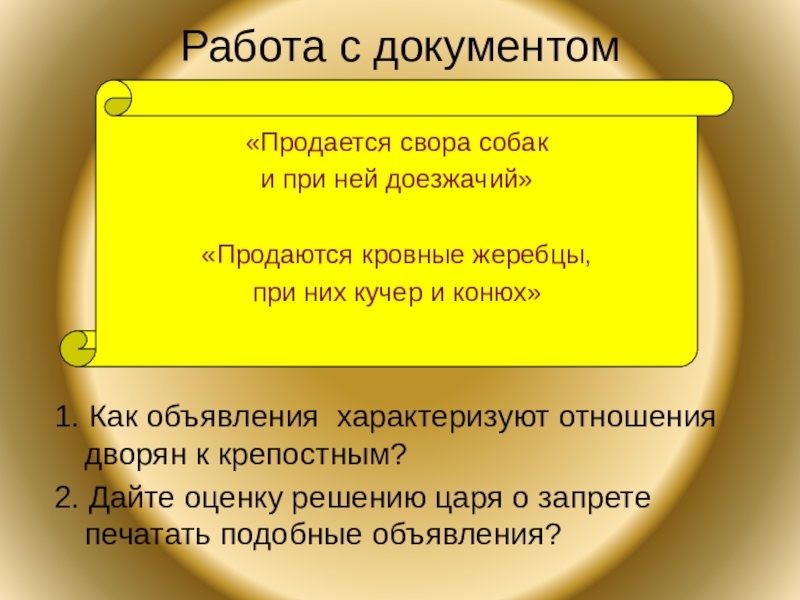 Работа с документом

«Продается свора собак
и при ней доезжачий»

«Продаются кровные жеребцы,
при них кучер и конюх»

1. Как объявления характеризуют отношения дворян к крепостным?

2. Дайте оценку решению царя о запрете печатать подобные объявления?